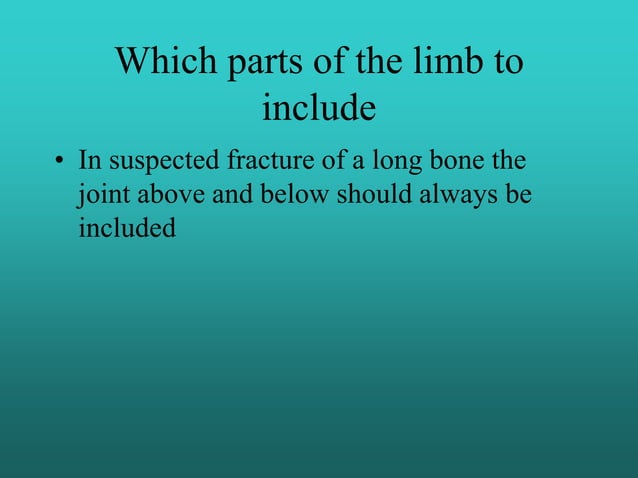 Which parts of the limb to include

• In suspected fracture of a long bone the joint above and below should always be included